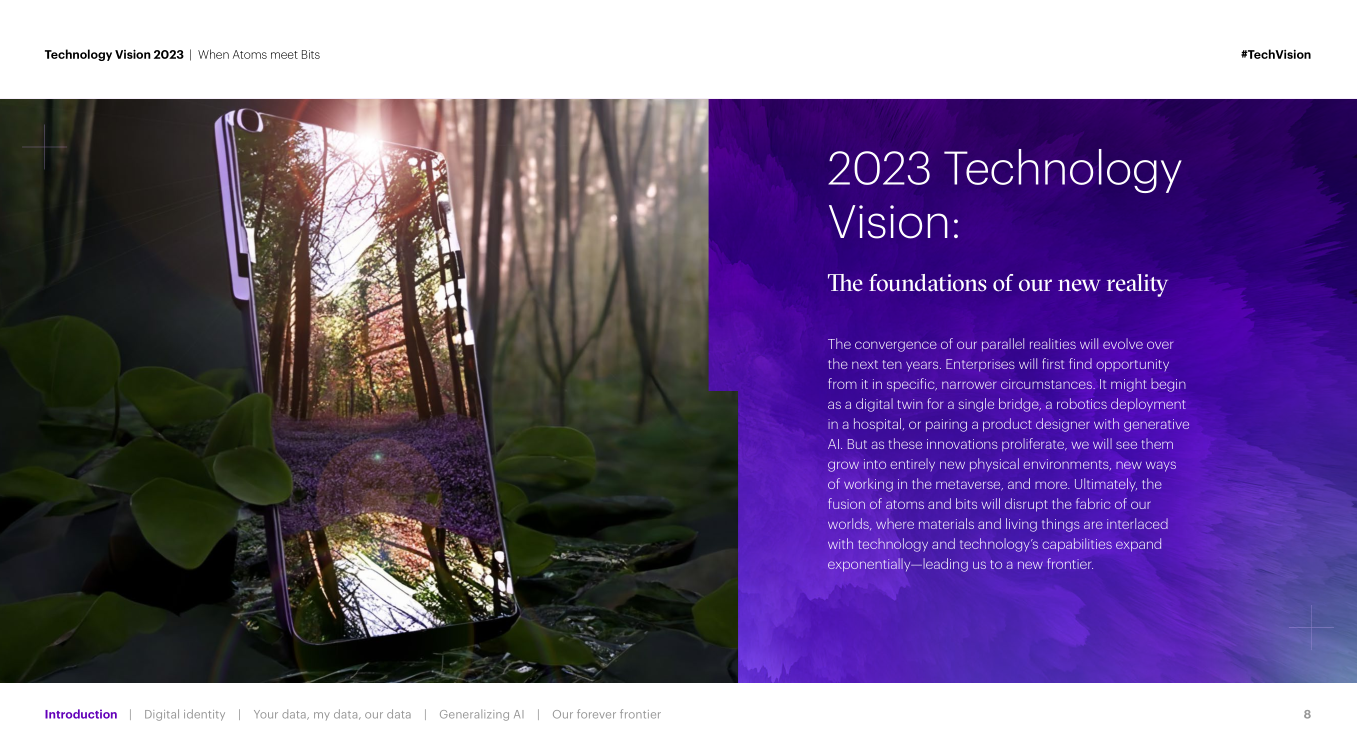 Technology Vision 2023 | When Atoms meet Bits

#TechVision

2023 Technology Vision:

The foundations of our new reality

The convergence of our parallel realities will evolve over the next ten years. Enterprises will first find opportunity from it in specific, narrower circumstances. It might begin as a digital twin for a single bridge, a robotics deployment in a hospital, or pairing a product designer with generative AI. But as these innovations proliferate, we will see them grow into entirely new physical environments, new ways of working in the metaverse, and more. Ultimately, the fusion of atoms and bits will disrupt the fabric of our worlds, where materials and living things are interlaced with technology and technology's capabilities expand exponentially—leading us to a new frontier.

Introduction | Digital identity | Your data, my data, our data | Generalizing AI | Our forever frontier

8